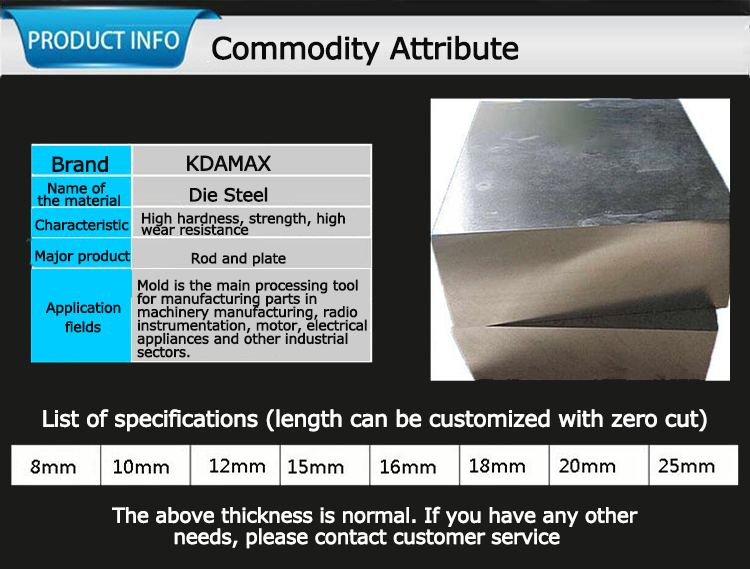 PRODUCT INFO

Commodity Attribute

| Brand | KDAMAX |
|---|---|
| Name of the material | Die Steel |
| Characteristic | High hardness, strength, high wear resistance |
| Major product | Rod and plate |
| Application fields | Mold is the main processing tool for manufacturing parts in machinery manufacturing, radio instrumentation, motor, electrical appliances and other industrial sectors. |

List of specifications (length can be customized with zero cut)

| 8mm | 10mm | 12mm | 15mm | 16mm | 18mm | 20mm | 25mm |
|---|---|---|---|---|---|---|---|

The above thickness is normal. If you have any other needs, please contact customer service